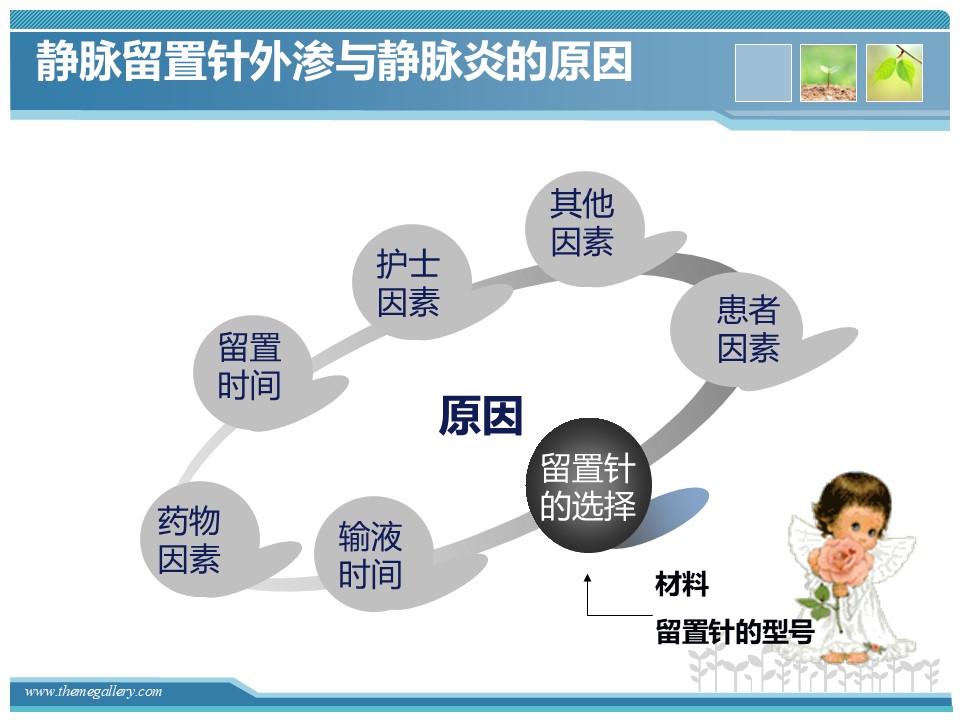 静脉留置针外渗与静脉炎的原因

其他因素

护士因素

患者因素

留置时间

原因

留置针的选择

药物因素

输液时间

材料

留置针的型号

www.themegallery.com